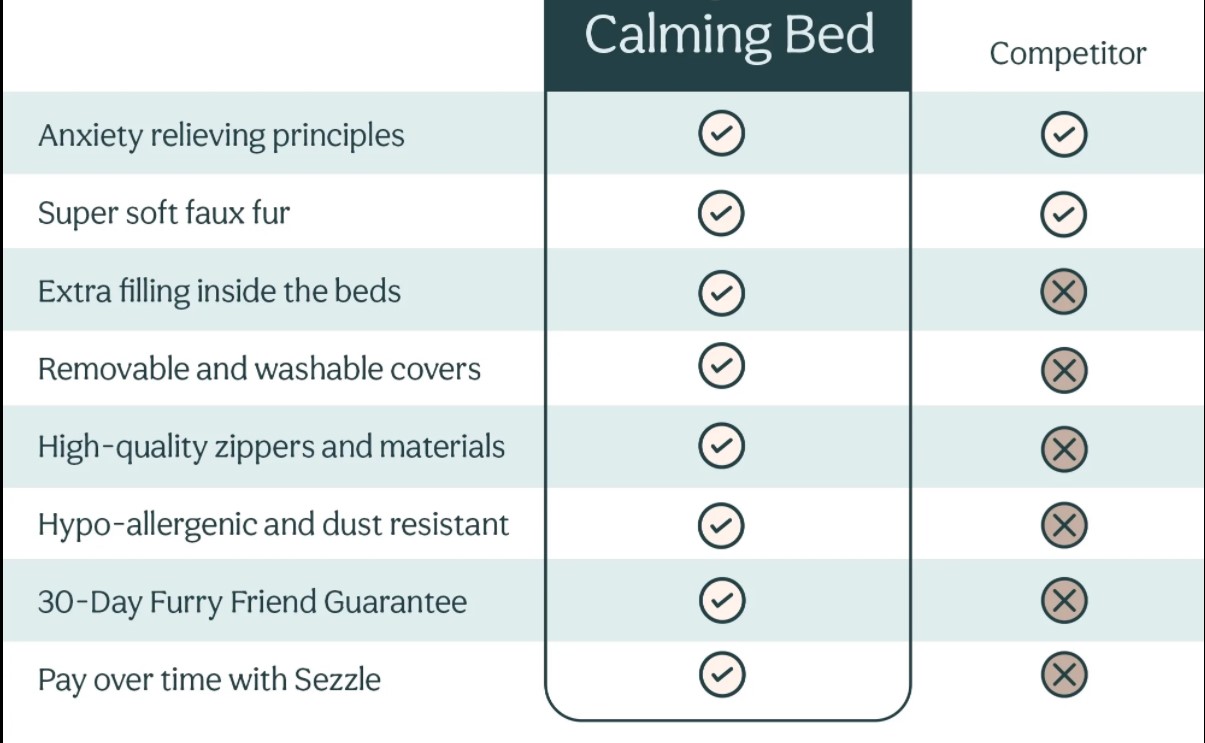 | | Calming Bed | Competitor |
|---|---|---|
| Anxiety relieving principles | ✓ | ✓ |
| Super soft faux fur | ✓ | ✓ |
| Extra filling inside the beds | ✓ | ✗ |
| Removable and washable covers | ✓ | ✗ |
| High-quality zippers and materials | ✓ | ✗ |
| Hypo-allergenic and dust resistant | ✓ | ✗ |
| 30-Day Furry Friend Guarantee | ✓ | ✗ |
| Pay over time with Sezzle | ✓ | ✗ |